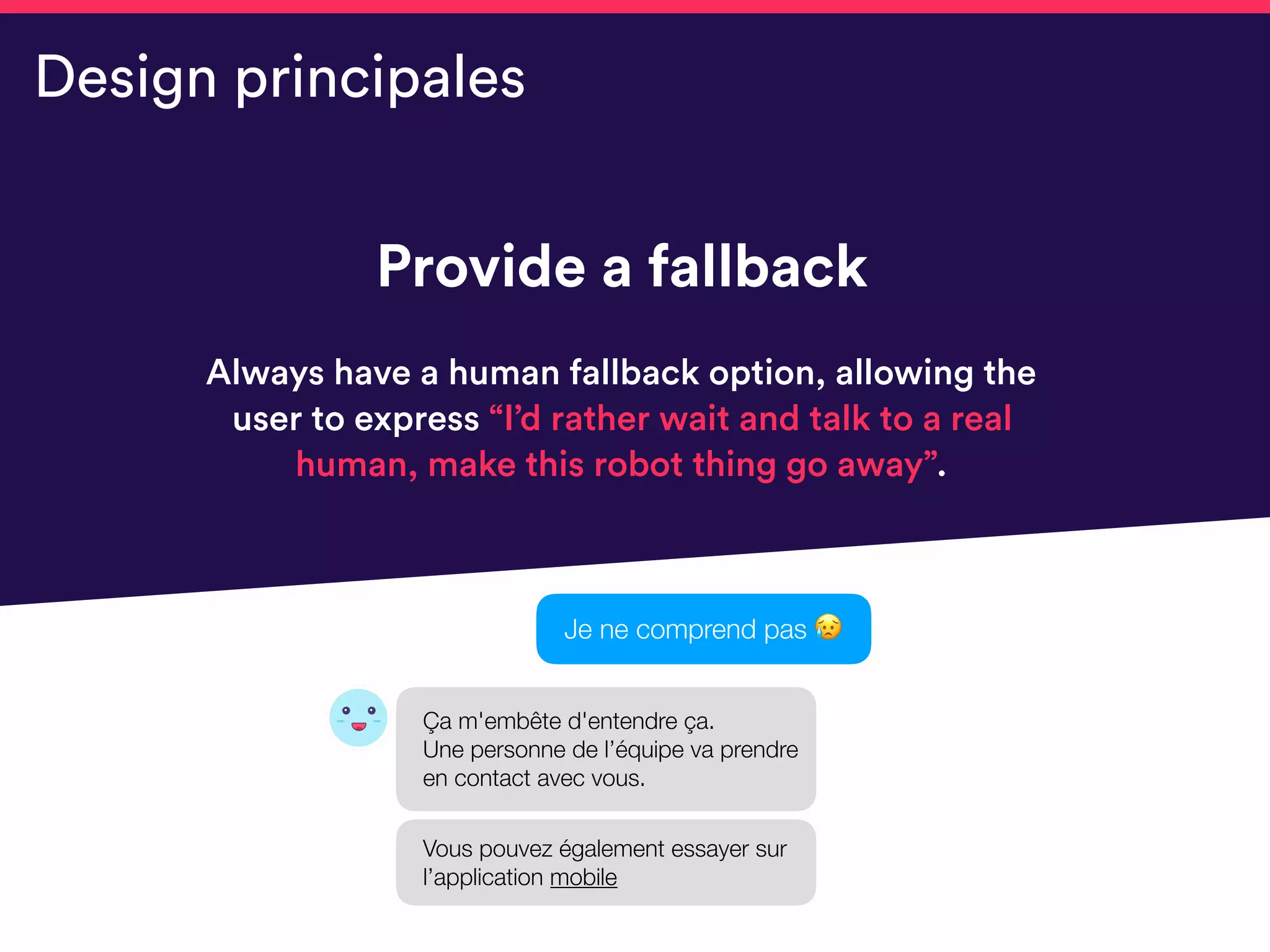 Design principales

Provide a fallback

Always have a human fallback option, allowing the user to express “I’d rather wait and talk to a real human, make this robot thing go away”.

Je ne comprend pas 😥

Ça m'embête d'entendre ça.
Une personne de l’équipe va prendre en contact avec vous.

Vous pouvez également essayer sur l’application mobile